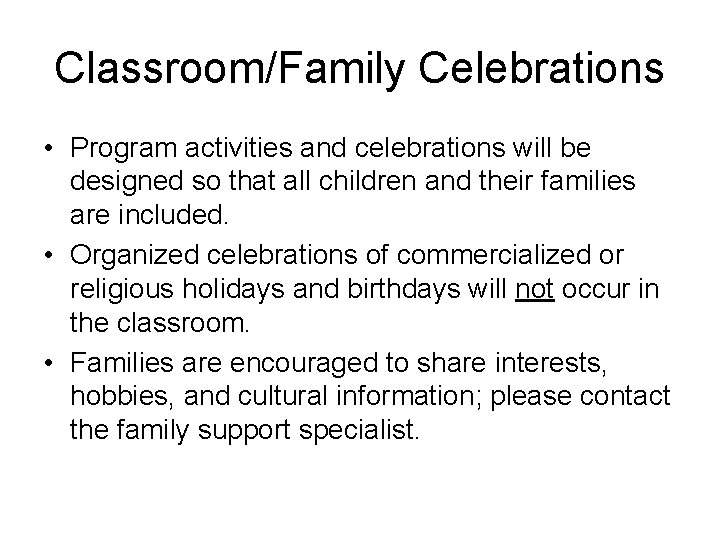 Classroom/Family Celebrations

• Program activities and celebrations will be designed so that all children and their families are included.

• Organized celebrations of commercialized or religious holidays and birthdays will not occur in the classroom.

• Families are encouraged to share interests, hobbies, and cultural information; please contact the family support specialist.